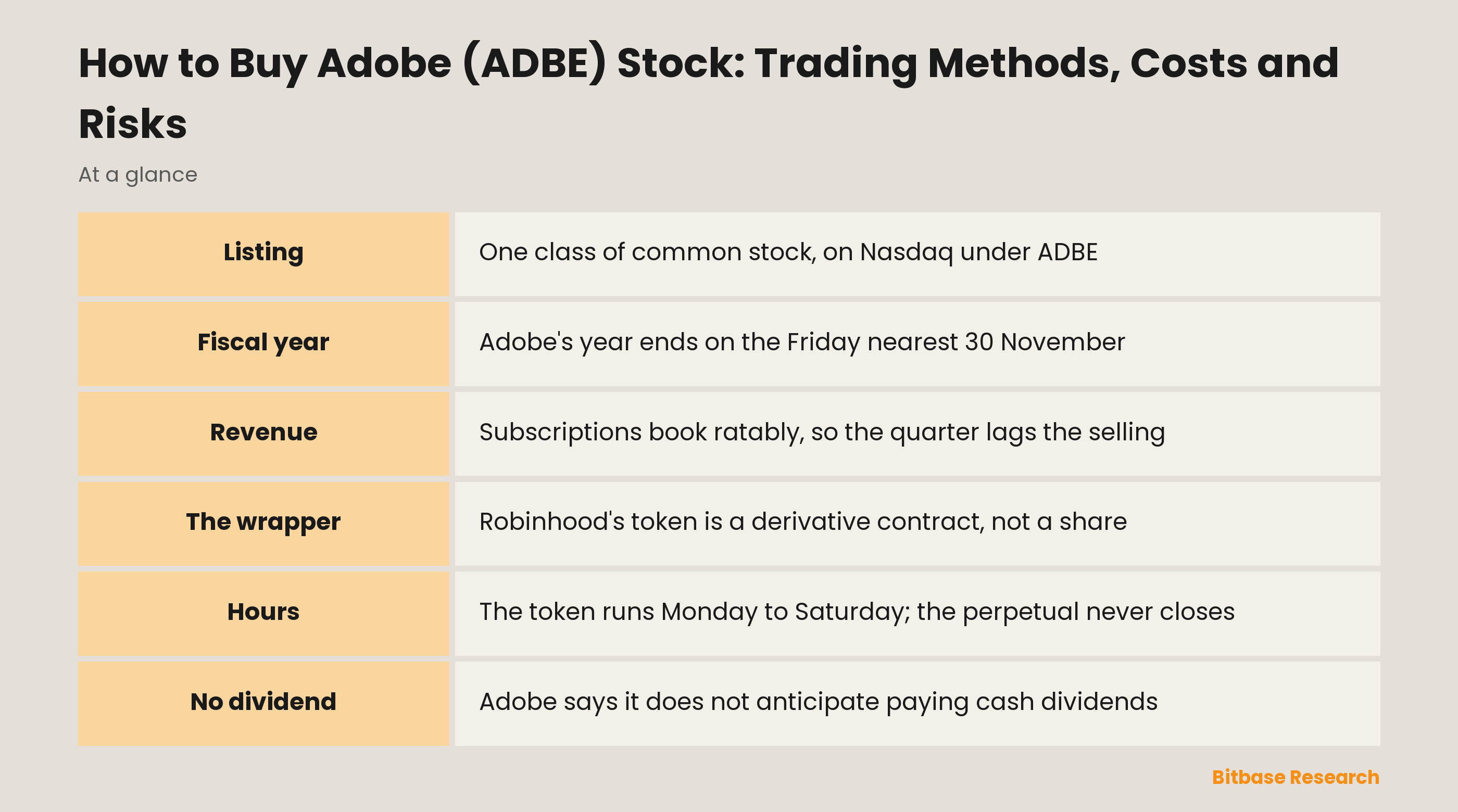 How to Buy Adobe (ADBE) Stock: Trading Methods, Costs and Risks

At a glance

| Listing | One class of common stock, on Nasdaq under ADBE |
|---|---|
| Fiscal year | Adobe's year ends on the Friday nearest 30 November |
| Revenue | Subscriptions book ratably, so the quarter lags the selling |
| The wrapper | Robinhood's token is a derivative contract, not a share |
| Hours | The token runs Monday to Saturday; the perpetual never closes |
| No dividend | Adobe says it does not anticipate paying cash dividends |

Bitbase Research